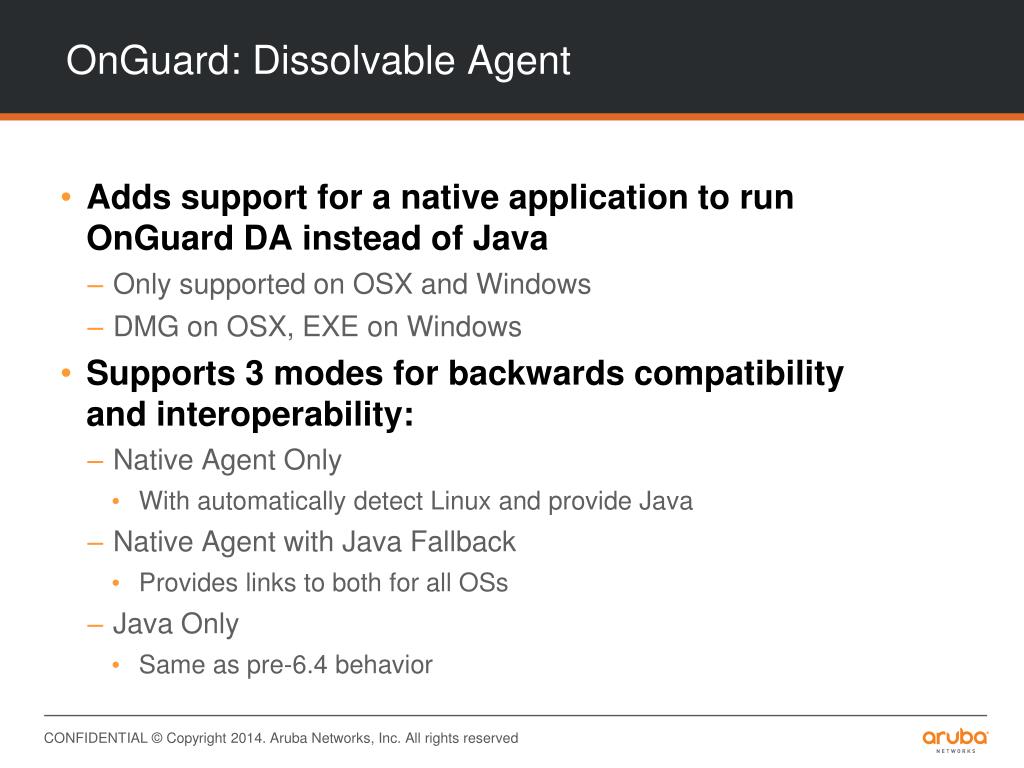 OnGuard: Dissolvable Agent

• Adds support for a native application to run OnGuard DA instead of Java
– Only supported on OSX and Windows
– DMG on OSX, EXE on Windows

• Supports 3 modes for backwards compatibility and interoperability:
– Native Agent Only
• With automatically detect Linux and provide Java
– Native Agent with Java Fallback
• Provides links to both for all OSs
– Java Only
• Same as pre-6.4 behavior

CONFIDENTIAL © Copyright 2014. Aruba Networks, Inc. All rights reserved

aruba NETWORKS